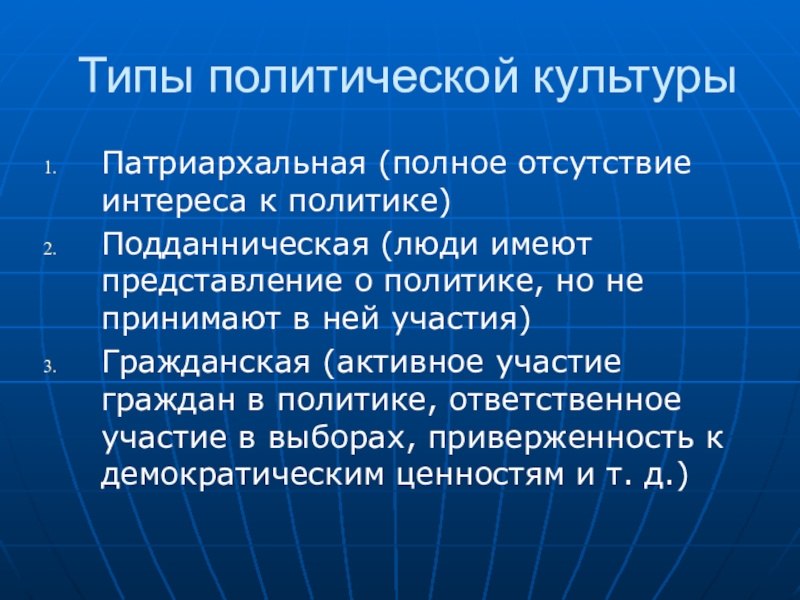 Типы политической культуры

1. Патриархальная (полное отсутствие интереса к политике)
2. Подданническая (люди имеют представление о политике, но не принимают в ней участия)
3. Гражданская (активное участие граждан в политике, ответственное участие в выборах, приверженность к демократическим ценностям и т. д.)